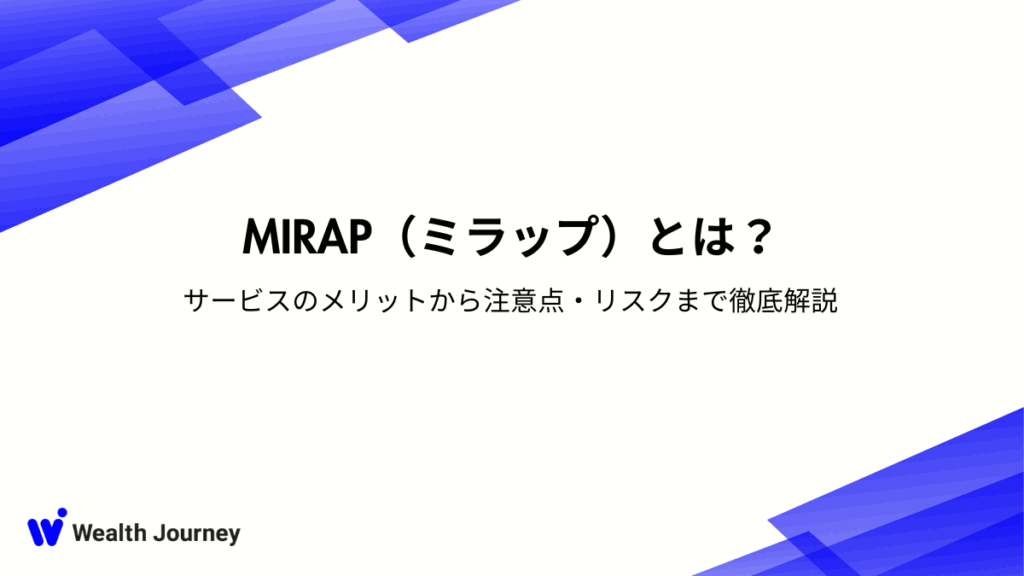 MIRAP（ミラップ）とは？

サービスのメリットから注意点・リスクまで徹底解説

Wealth Journey